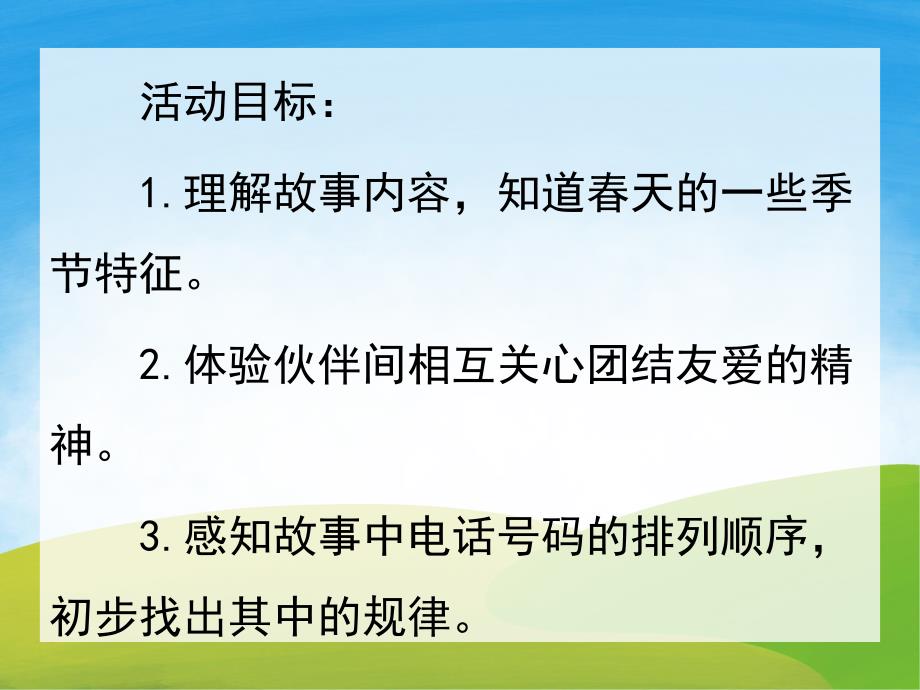 活动目标：

1.理解故事内容，知道春天的一些季节特征。

2.体验伙伴间相互关心团结友爱的精神。

3.感知故事中电话号码的排列顺序，初步找出其中的规律。